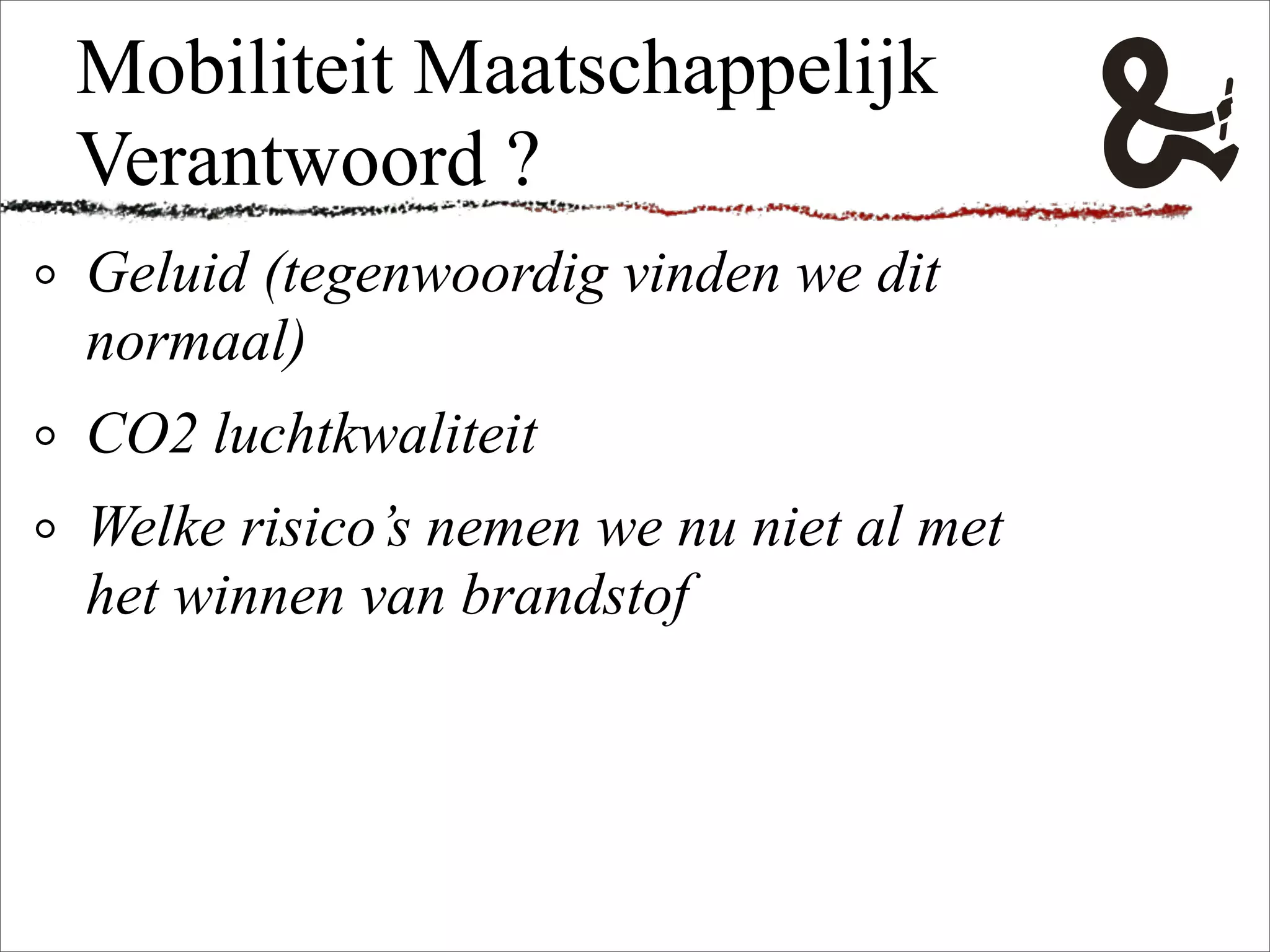 Mobiliteit Maatschappelijk Verantwoord ?

&

◦ Geluid (tegenwoordig vinden we dit normaal)

◦ CO2 luchtkwaliteit

◦ Welke risico's nemen we nu niet al met het winnen van brandstof